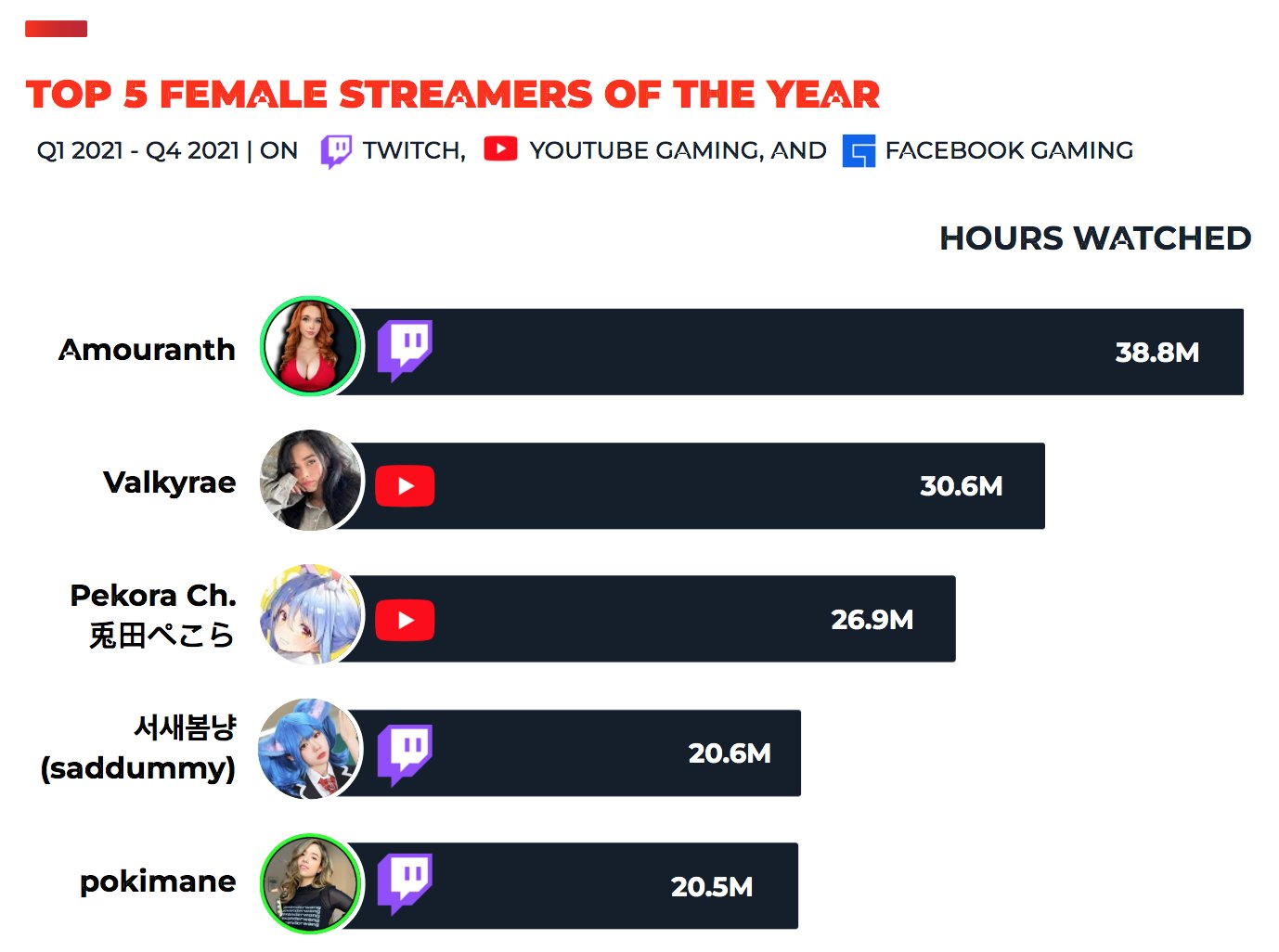 TOP 5 FEMALE STREAMERS OF THE YEAR

Q1 2021 - Q4 2021 | ON TWITCH, YOUTUBE GAMING, AND FACEBOOK GAMING

HOURS WATCHED

Amouranth 38.8M

Valkyrae 30.6M

Pekora Ch. 兎田ぺこら 26.9M

서새봄냥 (saddummy) 20.6M

pokimane 20.5M